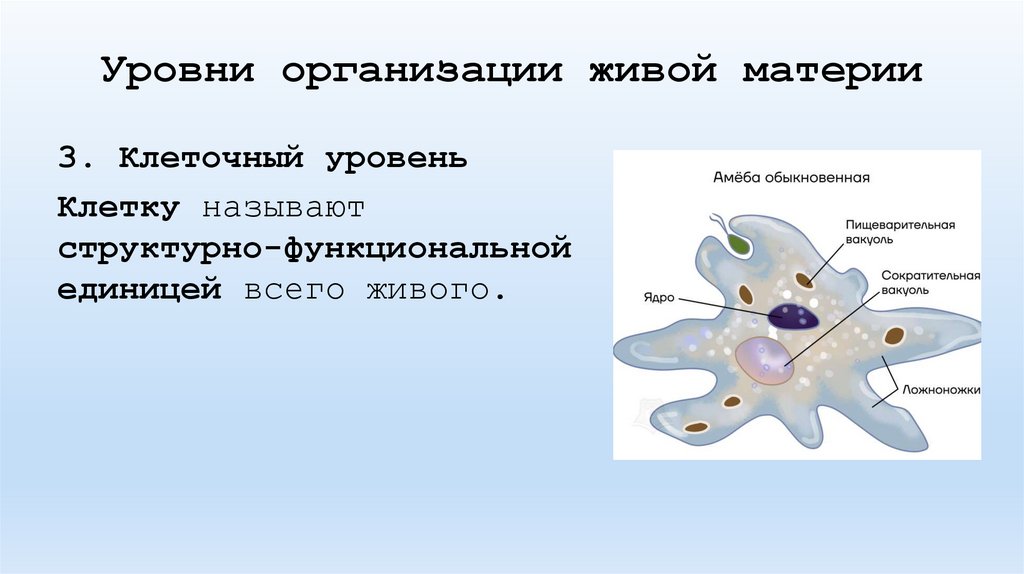 Уровни организации живой материи

3. Клеточный уровень

Клетку называют структурно-функциональной единицей всего живого.

Амёба обыкновенная

Пищеварительная вакуоль

Сократительная вакуоль

Ядро

Ложноножки